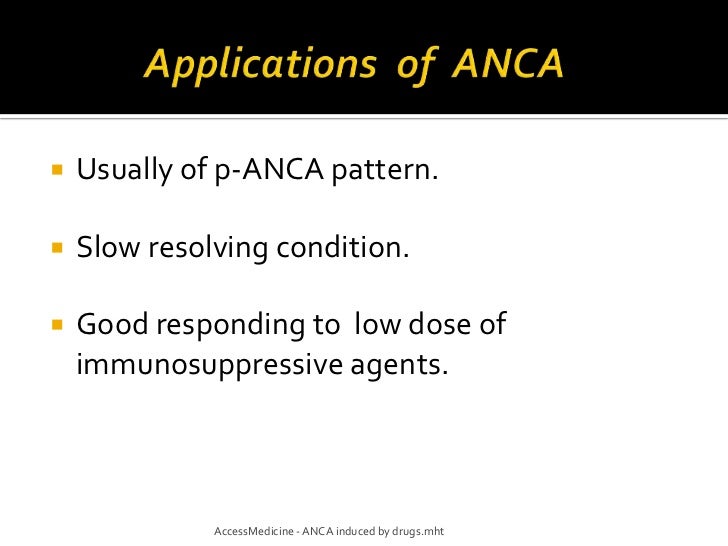 Applications of ANCA

Usually of p-ANCA pattern.

Slow resolving condition.

Good responding to low dose of immunosuppressive agents.

AccessMedicine - ANCA induced by drugs.mht